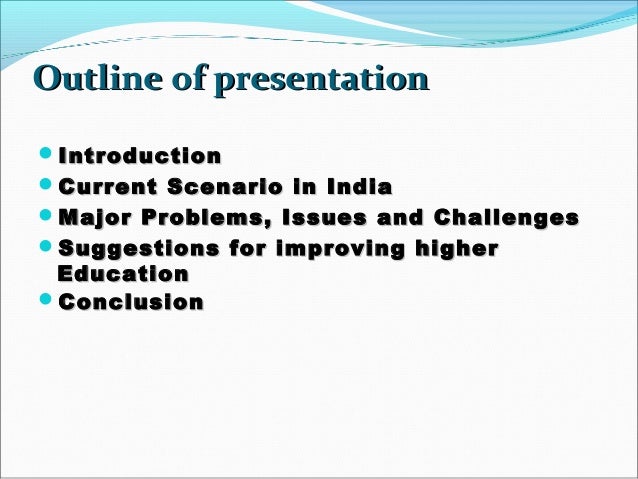 Outline of presentation

- Introduction
- Current Scenario in India
- Major Problems, Issues and Challenges
- Suggestions for improving higher Education
- Conclusion